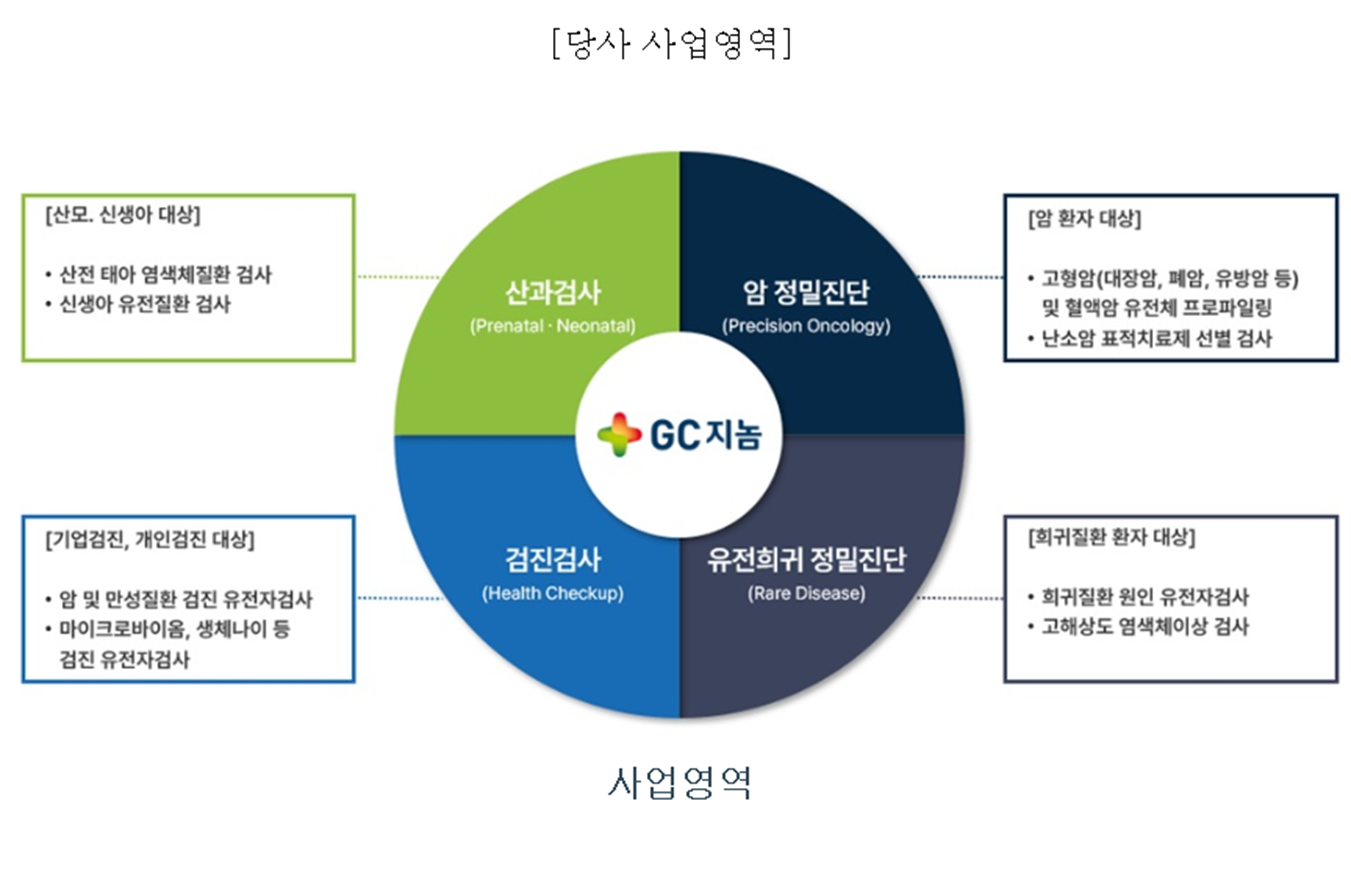 [당사 사업영역]

[산모. 신생아 대상]

• 산전 태아 염색체질환 검사
• 신생아 유전질환 검사

산과검사
(Prenatal · Neonatal)

암 정밀진단
(Precision Oncology)

[암 환자 대상]

• 고형암(대장암, 폐암, 유방암 등) 및 혈액암 유전체 프로파일링
• 난소암 표적치료제 선별 검사

GC 지놈

[기업검진, 개인검진 대상]

• 암 및 만성질환 검진 유전자검사
• 마이크로바이옴, 생체나이 등 검진 유전자검사

검진검사
(Health Checkup)

유전희귀 정밀진단
(Rare Disease)

[희귀질환 환자 대상]

• 희귀질환 원인 유전자검사
• 고해상도 염색체이상 검사

사업영역